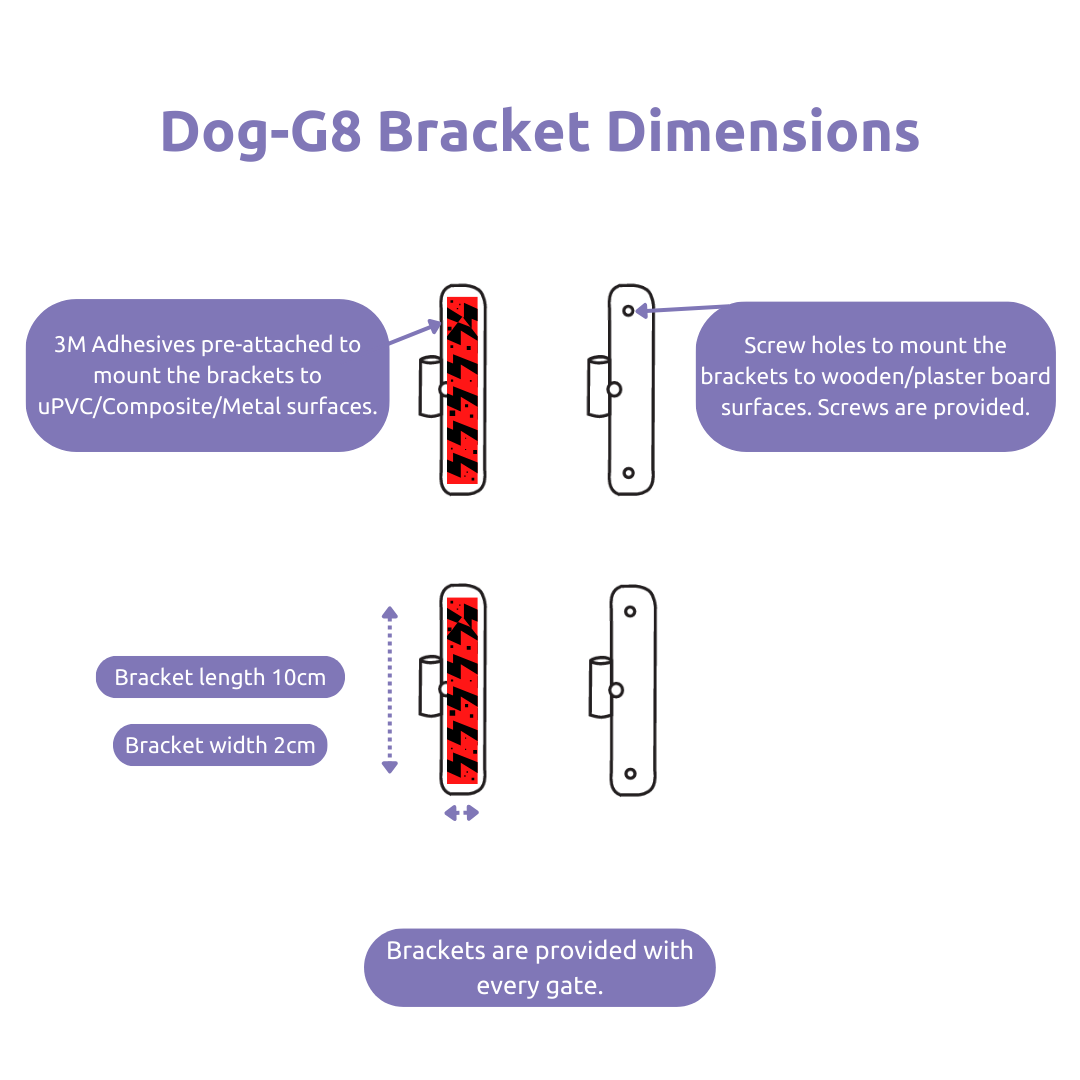 Dog-G8 Bracket Dimensions

3M Adhesives pre-attached to mount the brackets to uPVC/Composite/Metal surfaces.

Screw holes to mount the brackets to wooden/plaster board surfaces. Screws are provided.

Bracket length 10cm

Bracket width 2cm

Brackets are provided with every gate.